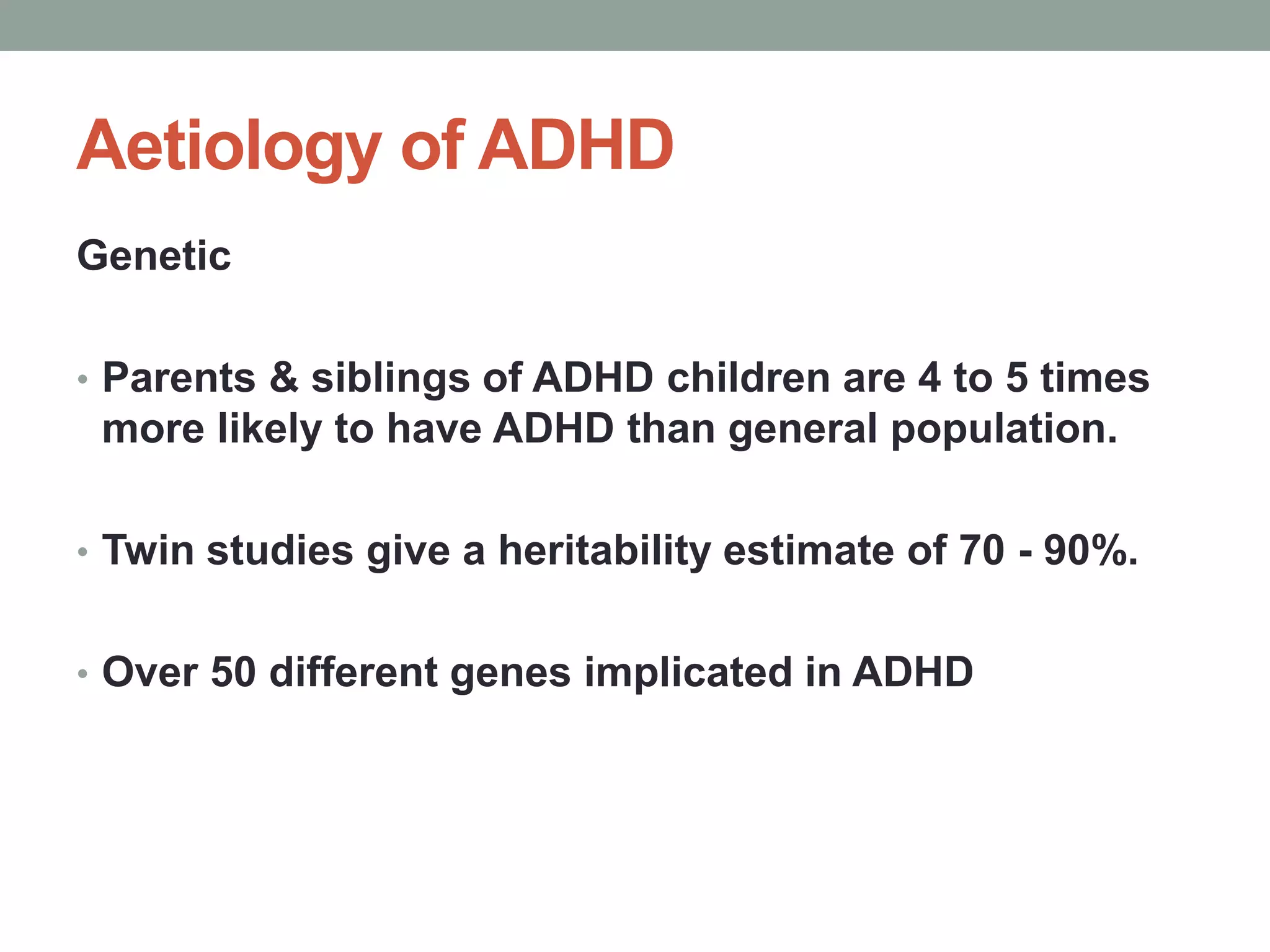 Aetiology of ADHD

Genetic

• Parents & siblings of ADHD children are 4 to 5 times more likely to have ADHD than general population.

• Twin studies give a heritability estimate of 70 - 90%.

• Over 50 different genes implicated in ADHD